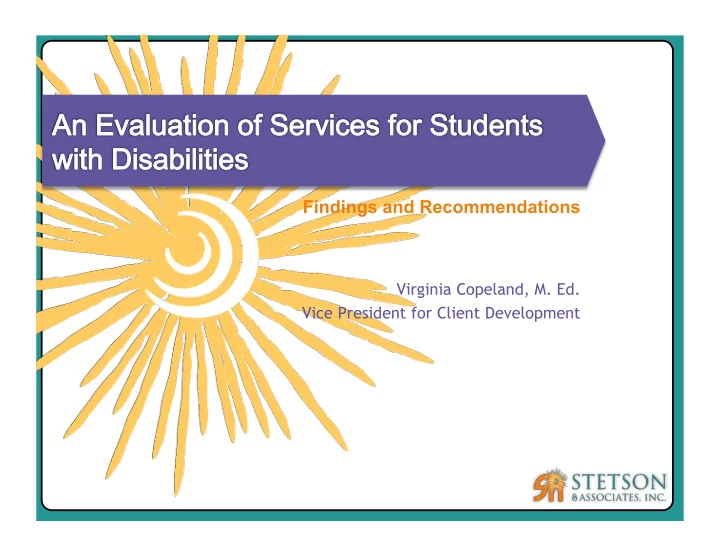 An Evaluation of Services for Students with Disabilities

Findings and Recommendations

Virginia Copeland, M. Ed.
Vice President for Client Development

SA STETSON & ASSOCIATES, INC.